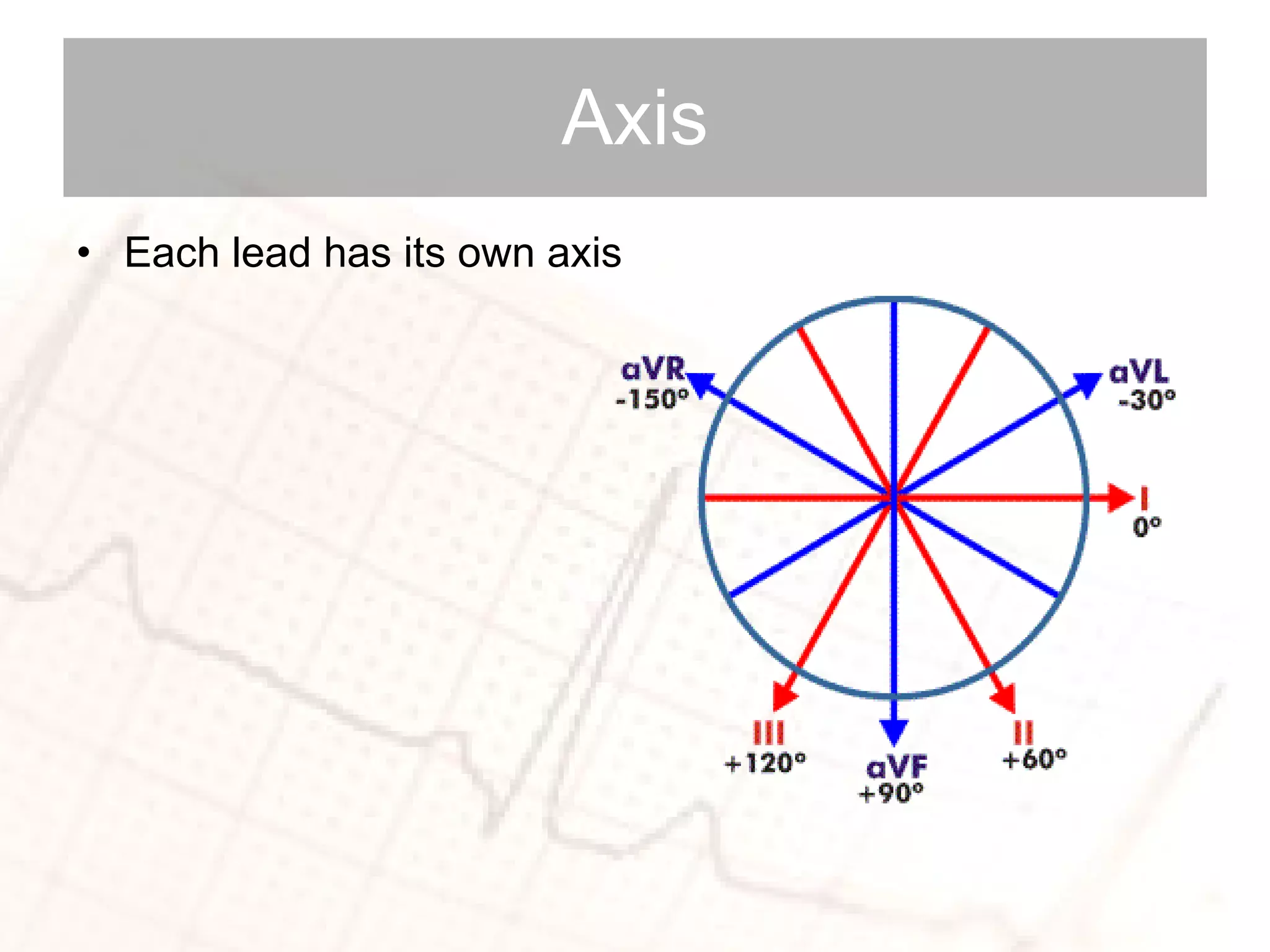 Axis

• Each lead has its own axis

aVR
-150°

aVL
-30°

I
0°

III
+120°

aVF
+90°

II
+60°